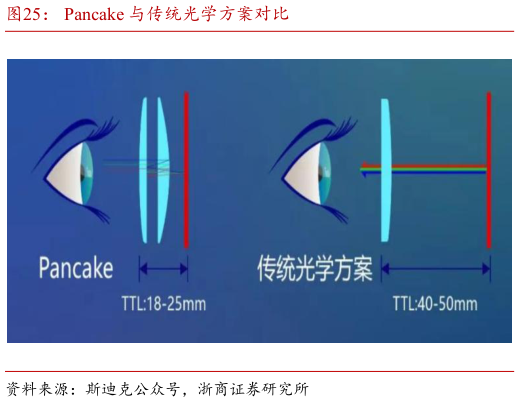 图25： Pancake 与传统光学方案对比

Pancake

TTL:18-25mm

传统光学方案

TTL:40-50mm

资料来源：斯迪克公众号，浙商证券研究所